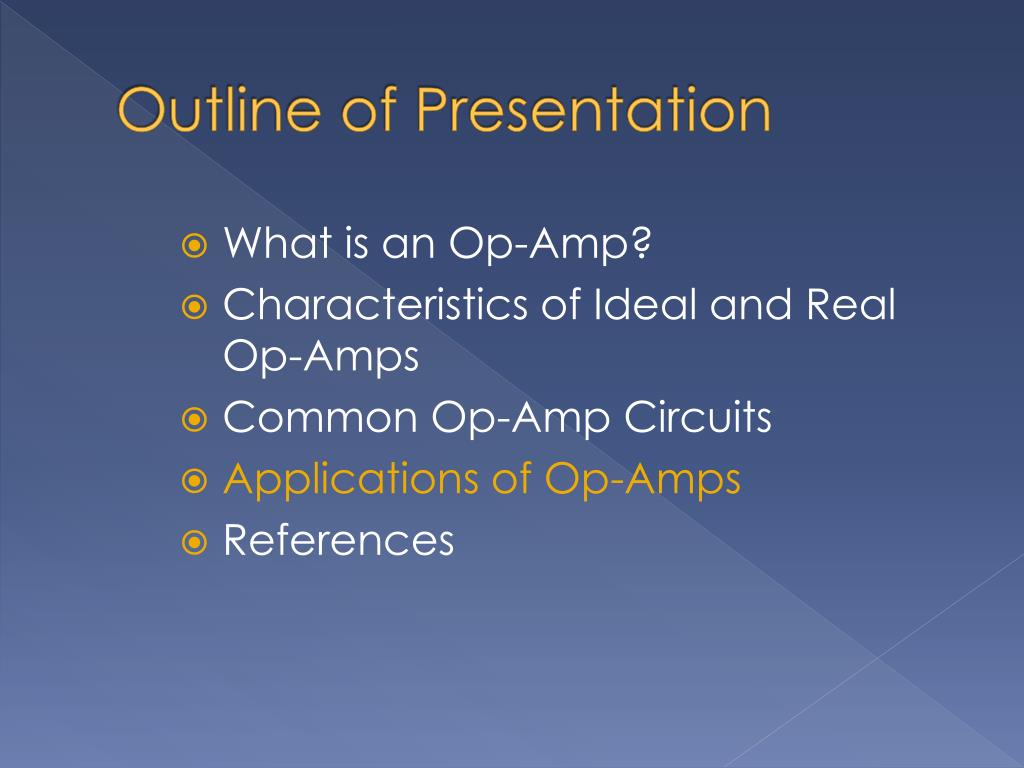 Outline of Presentation

What is an Op-Amp?
Characteristics of Ideal and Real Op-Amps
Common Op-Amp Circuits
Applications of Op-Amps
References